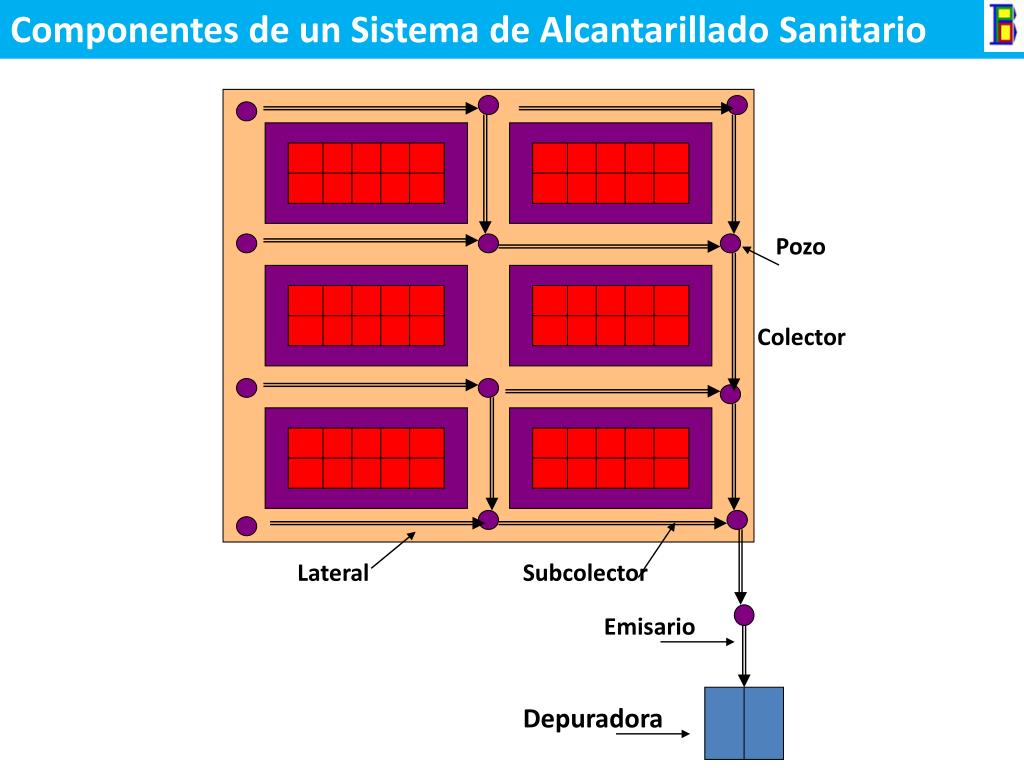 Componentes de un Sistema de Alcantarillado Sanitario

Pozo

Colector

Lateral

Subcolector

Emisario

Depuradora